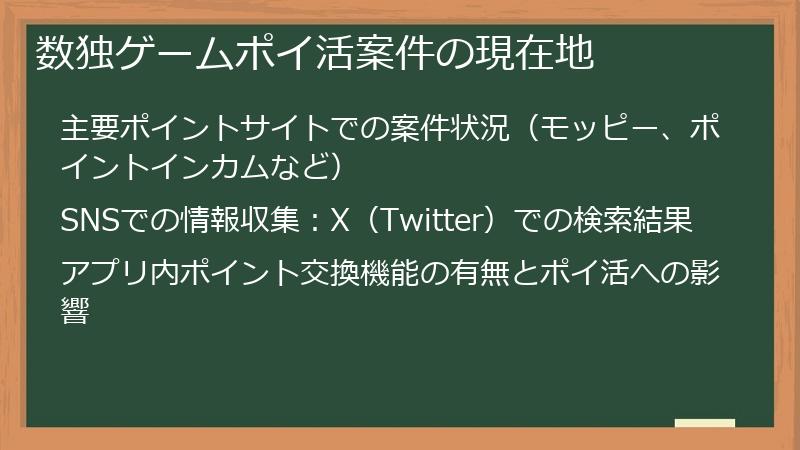 数独ゲームポイ活案件の現在地

主要ポイントサイトでの案件状況（モッピー、ポイントインカムなど）

SNSでの情報収集：X（Twitter）での検索結果

アプリ内ポイント交換機能の有無とポイ活への影響